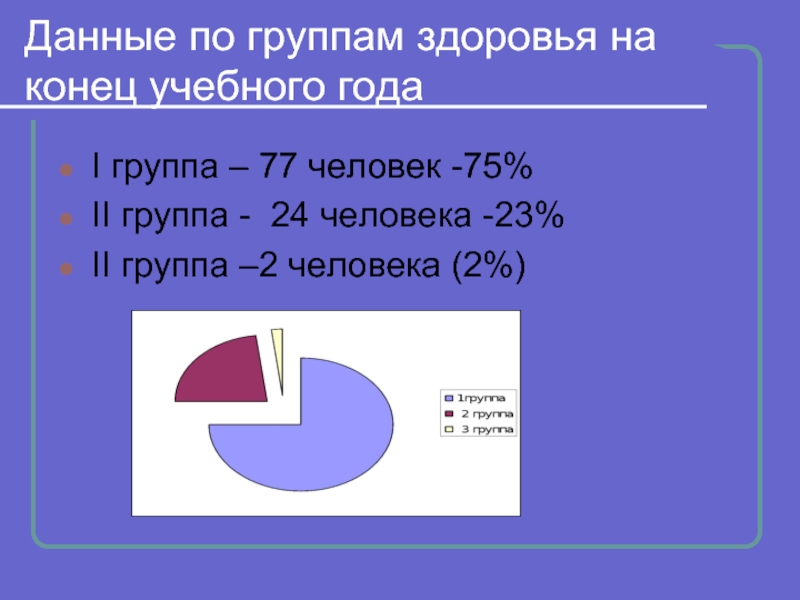 Данные по группам здоровья на конец учебного года

I группа – 77 человек -75%
II группа - 24 человека -23%
II группа –2 человека (2%)

1группа
2 группа
3 группа